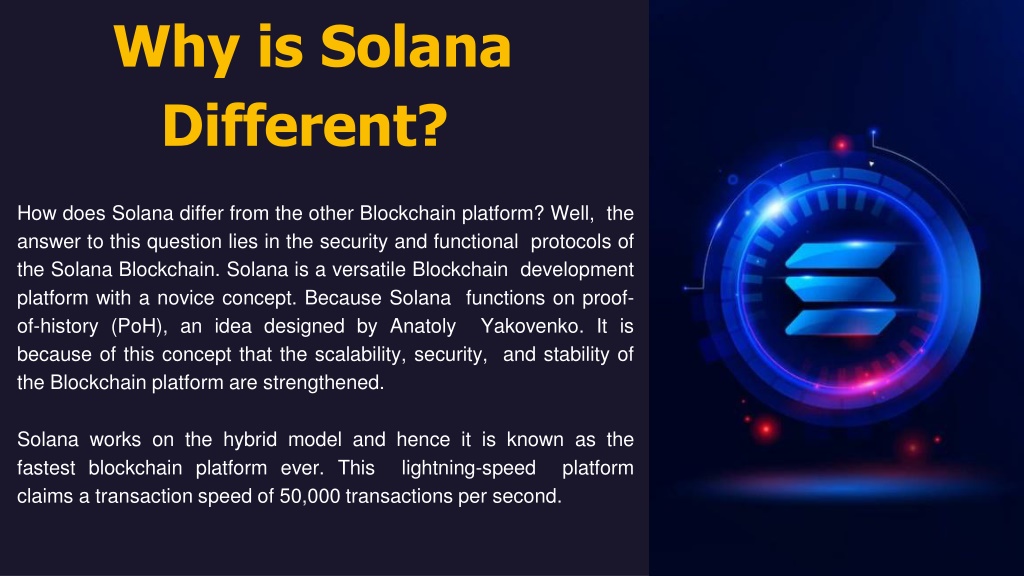 Why is Solana Different?

How does Solana differ from the other Blockchain platform? Well, the answer to this question lies in the security and functional protocols of the Solana Blockchain. Solana is a versatile Blockchain development platform with a novice concept. Because Solana functions on proof-of-history (PoH), an idea designed by Anatoly Yakovenko. It is because of this concept that the scalability, security, and stability of the Blockchain platform are strengthened.

Solana works on the hybrid model and hence it is known as the fastest blockchain platform ever. This lightning-speed platform claims a transaction speed of 50,000 transactions per second.